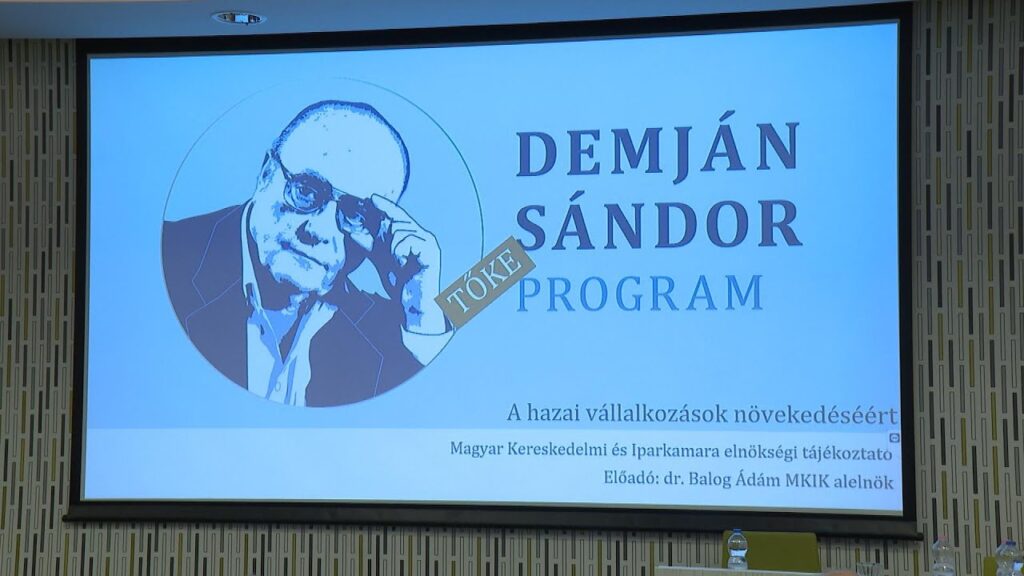 DEMJÁN SÁNDOR

TŐKE

PROGRAM

A hazai vállalkozások növekedéséért

Magyar Kereskedelmi és Iparkamara elnökségi tájékoztato

Előadó: dr. Balog Ádám MKIK alelnök